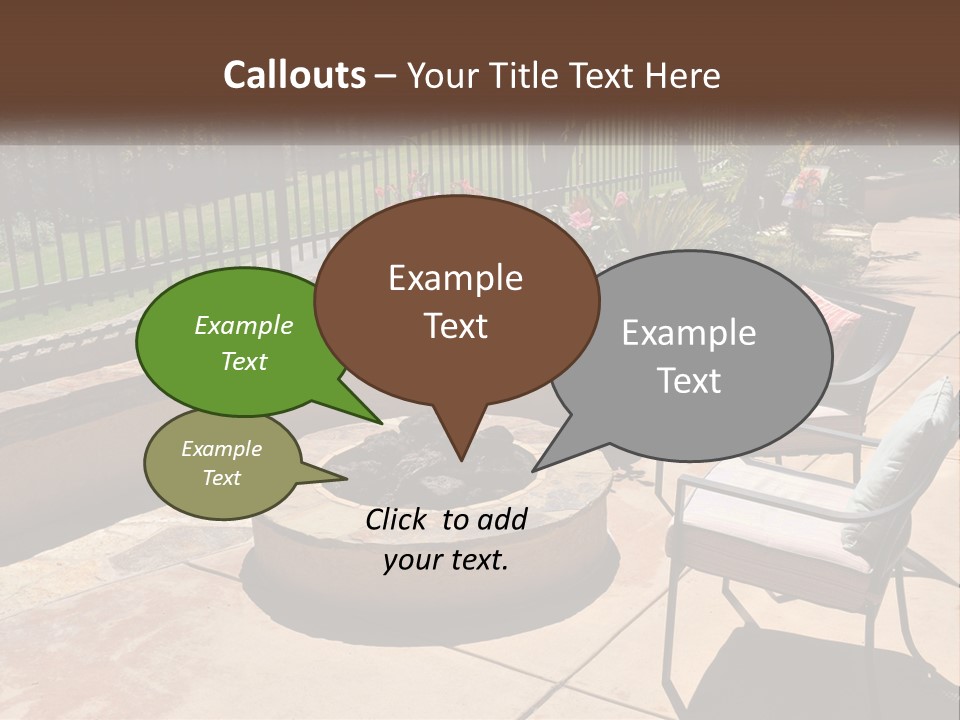 Callouts – Your Title Text Here

Example Text

Example Text

Example Text

Example Text

Click to add your text.